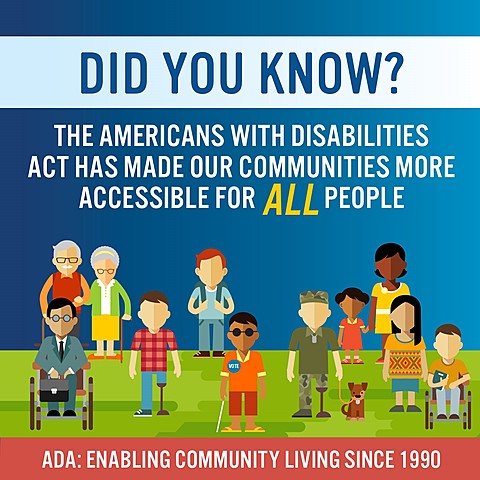 DID YOU KNOW?

THE AMERICANS WITH DISABILITIES ACT HAS MADE OUR COMMUNITIES MORE ACCESSIBLE FOR ALL PEOPLE

VOTE

ADA: ENABLING COMMUNITY LIVING SINCE 1990